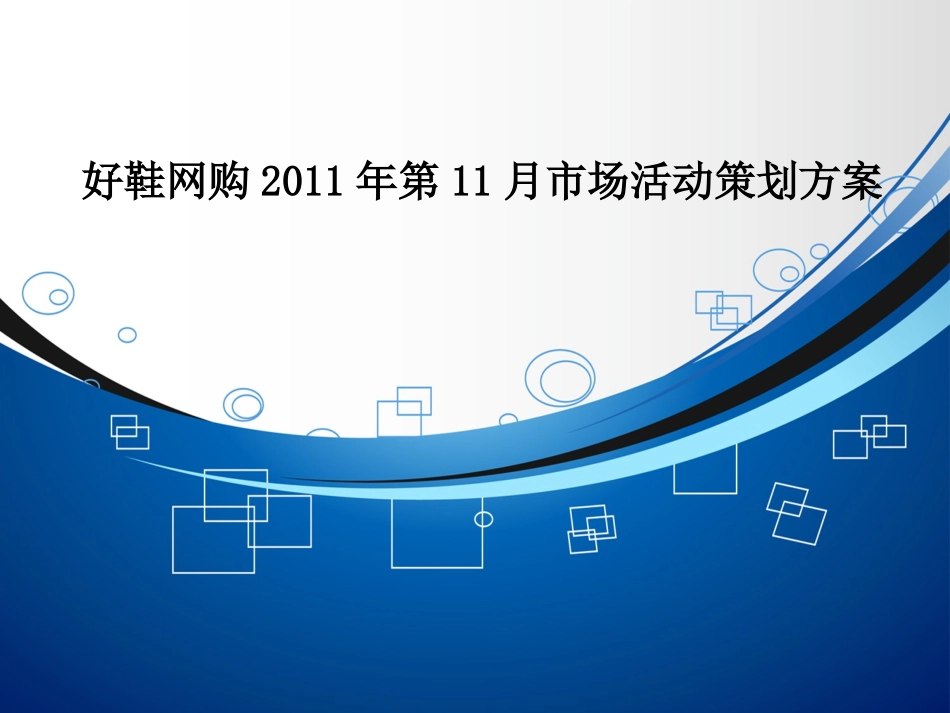 好鞋网购 2011 年第 11 月市场活动策划方案